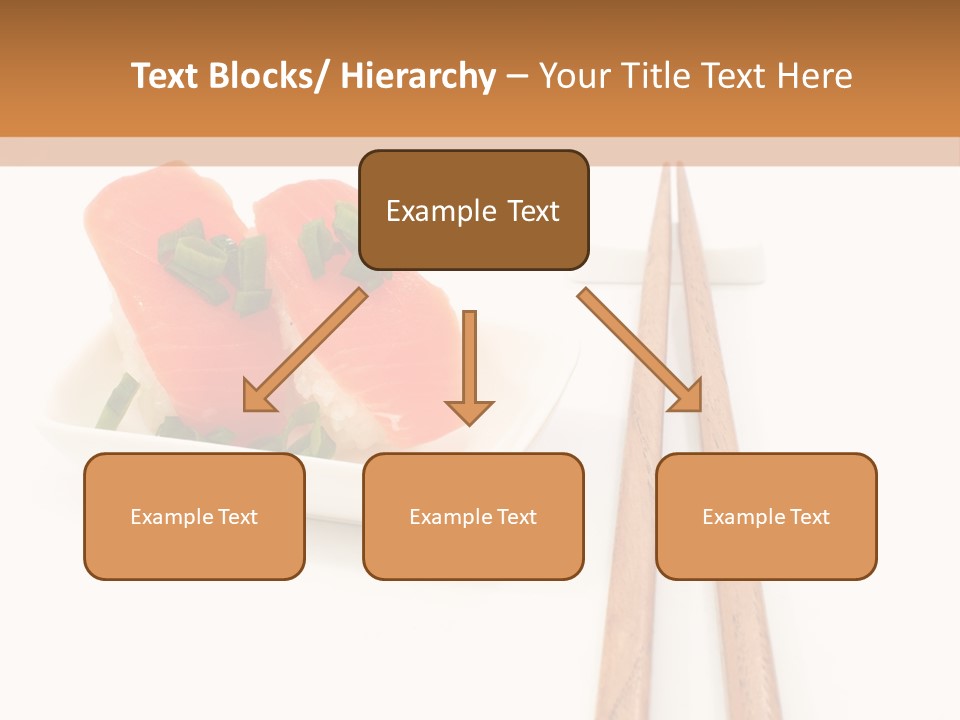 Text Blocks/ Hierarchy – Your Title Text Here

Example Text

Example Text

Example Text

Example Text